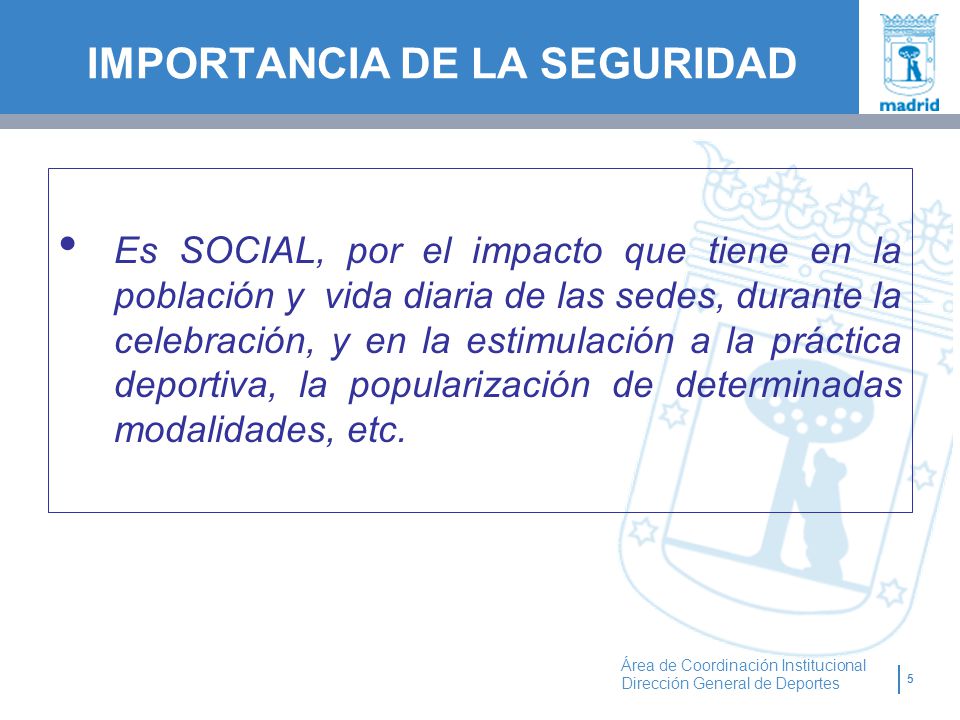 IMPORTANCIA DE LA SEGURIDAD

madrid

• Es SOCIAL, por el impacto que tiene en la población y vida diaria de las sedes, durante la celebración, y en la estimulación a la práctica deportiva, la popularización de determinadas modalidades, etc.

Área de Coordinación Institucional
Dirección General de Deportes

5